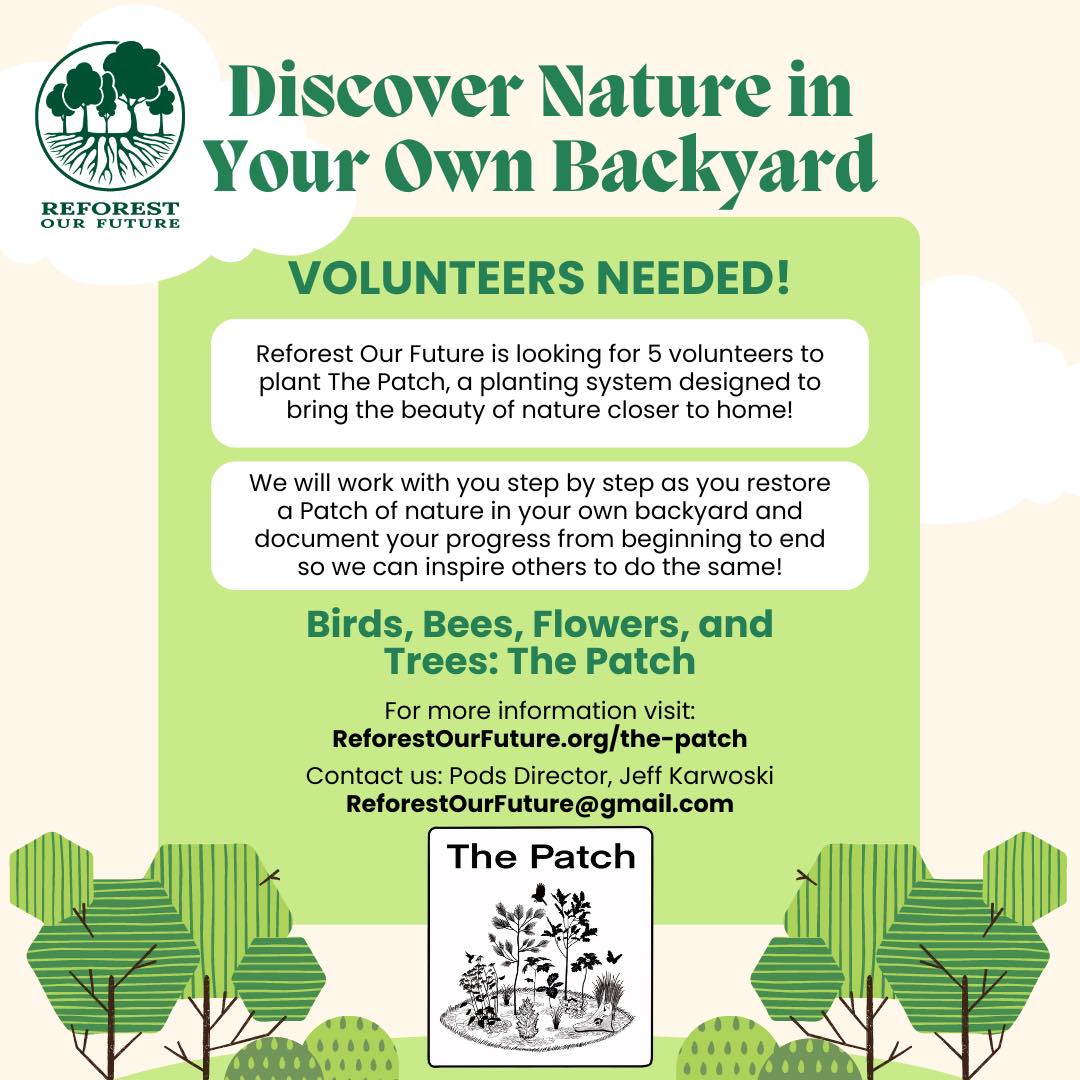 REFOREST OUR FUTURE

Discover Nature in Your Own Backyard

VOLUNTEERS NEEDED!

Reforest Our Future is looking for 5 volunteers to plant The Patch, a planting system designed to bring the beauty of nature closer to home!

We will work with you step by step as you restore a Patch of nature in your own backyard and document your progress from beginning to end so we can inspire others to do the same!

Birds, Bees, Flowers, and Trees: The Patch

For more information visit:
ReforestOurFuture.org/the-patch

Contact us: Pods Director, Jeff Karwoski
ReforestOurFuture@gmail.com

The Patch